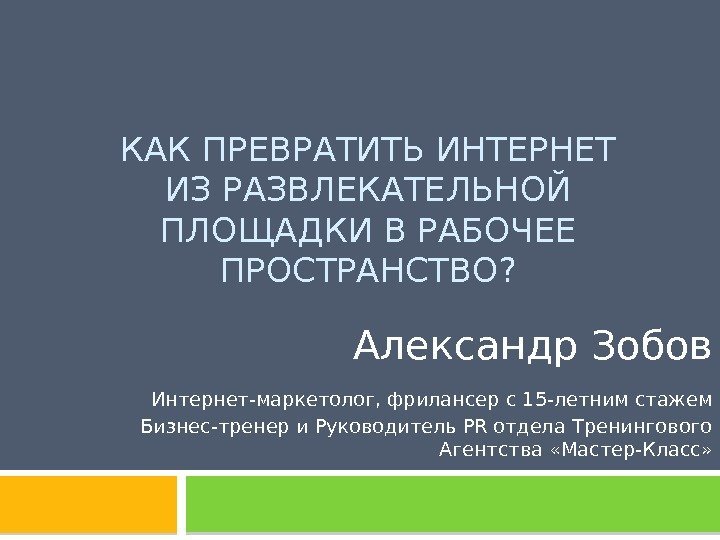 КАК ПРЕВРАТИТЬ ИНТЕРНЕТ ИЗ РАЗВЛЕКАТЕЛЬНОЙ ПЛОЩАДКИ В РАБОЧЕЕ ПРОСТРАНСТВО?

Александр Зобов

Интернет-маркетолог, фрилансер с 15-летним стажем

Бизнес-тренер и Руководитель PR отдела Тренингового Агентства «Мастер-Класс»